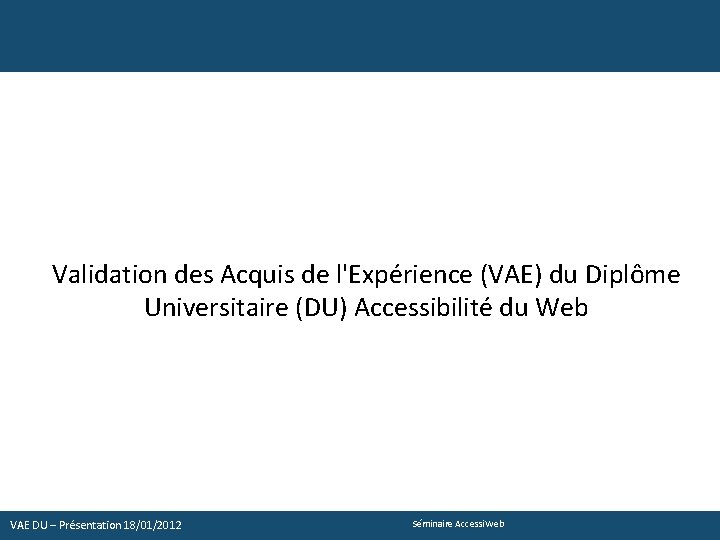 Validation des Acquis de l'Expérience (VAE) du Diplôme Universitaire (DU) Accessibilité du Web

VAE DU – Présentation 18/01/2012

Séminaire AccessiWeb